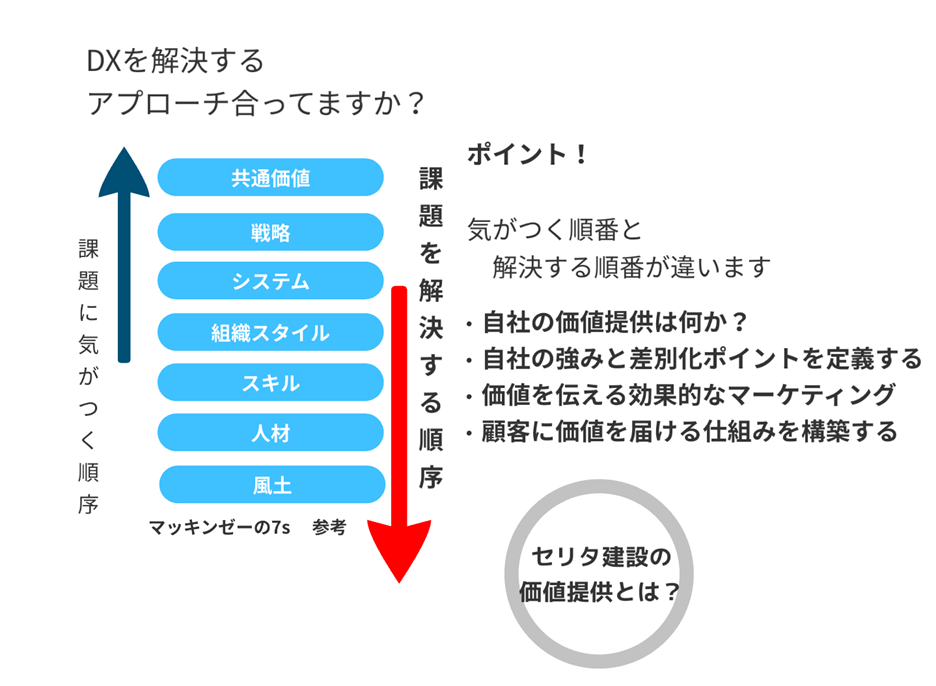 DXを解決する
アプローチ合ってますか？

課題に気がつく順序

共通価値
戦略
システム
組織スタイル
スキル
人材
風土

マッキンゼーの7s　参考

課題を解決する順序

ポイント！

気がつく順番と
解決する順番が違います

・自社の価値提供は何か？
・自社の強みと差別化ポイントを定義する
・価値を伝える効果的なマーケティング
・顧客に価値を届ける仕組みを構築する

セリタ建設の
価値提供とは？